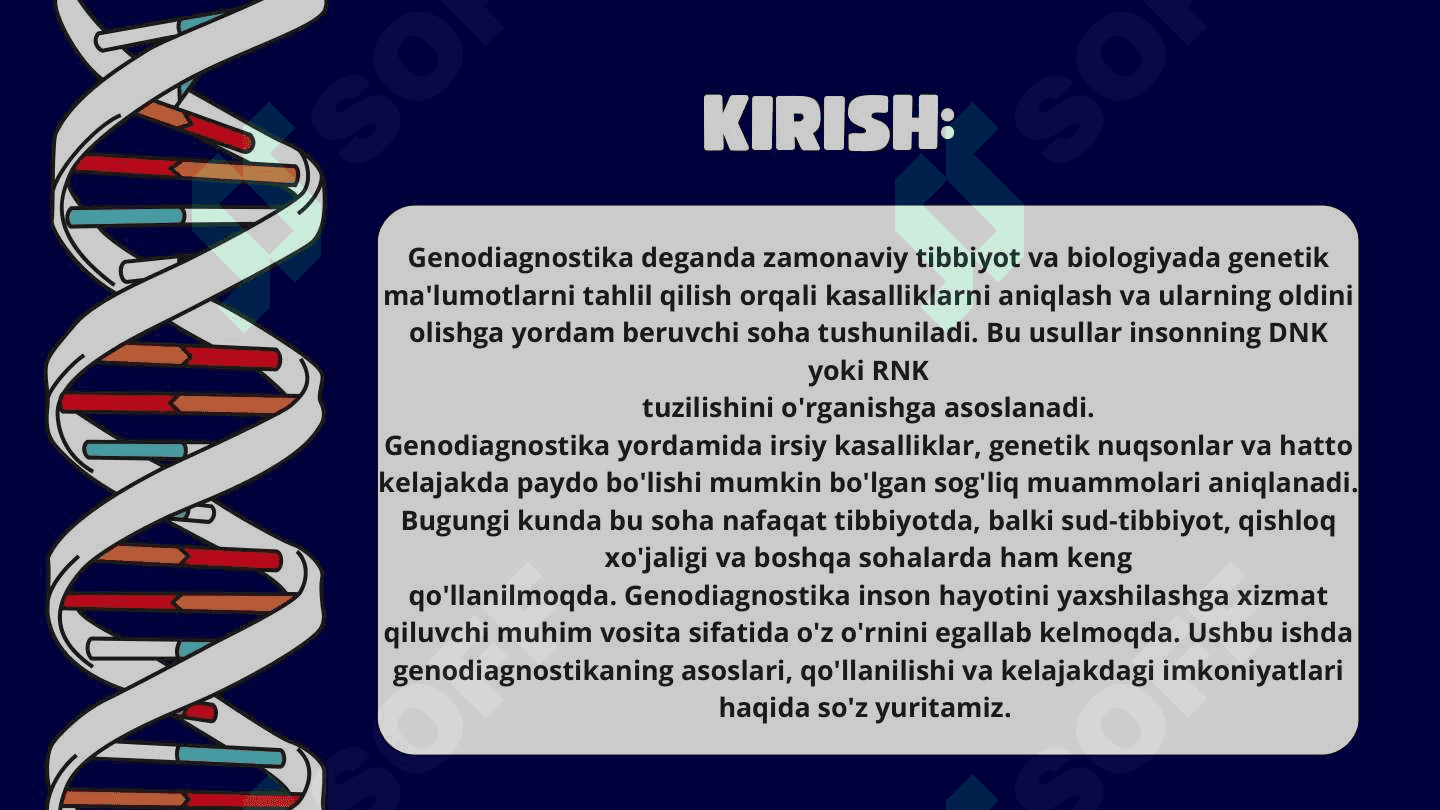 KIRISH:

Genodiagnostika deganda zamonaviy tibbiyot va biologiyada genetik ma'lumotlarni tahlil qilish orqali kasalliklarni aniqlash va ularning oldini olishga yordam beruvchi soha tushuniladi. Bu usullar insonning DNK yoki RNK tuzilishini o'rganishga asoslanadi.
Genodiagnostika yordamida irsiy kasalliklar, genetik nuqsonlar va hatto kelajakda paydo bo'lishi mumkin bo'lgan sog'liq muammolari aniqlanadi. Bugungi kunda bu soha nafaqat tibbiyotda, balki sud-tibbiyot, qishloq xo'jaligi va boshqa sohalarda ham keng qo'llanilmoqda. Genodiagnostika inson hayotini yaxshilashga xizmat qiluvchi muhim vosita sifatida o'z o'rnini egallab kelmoqda. Ushbu ishda genodiagnostikaning asoslari, qo'llanilishi va kelajakdagi imkoniyatlari haqida so'z yuritamiz.